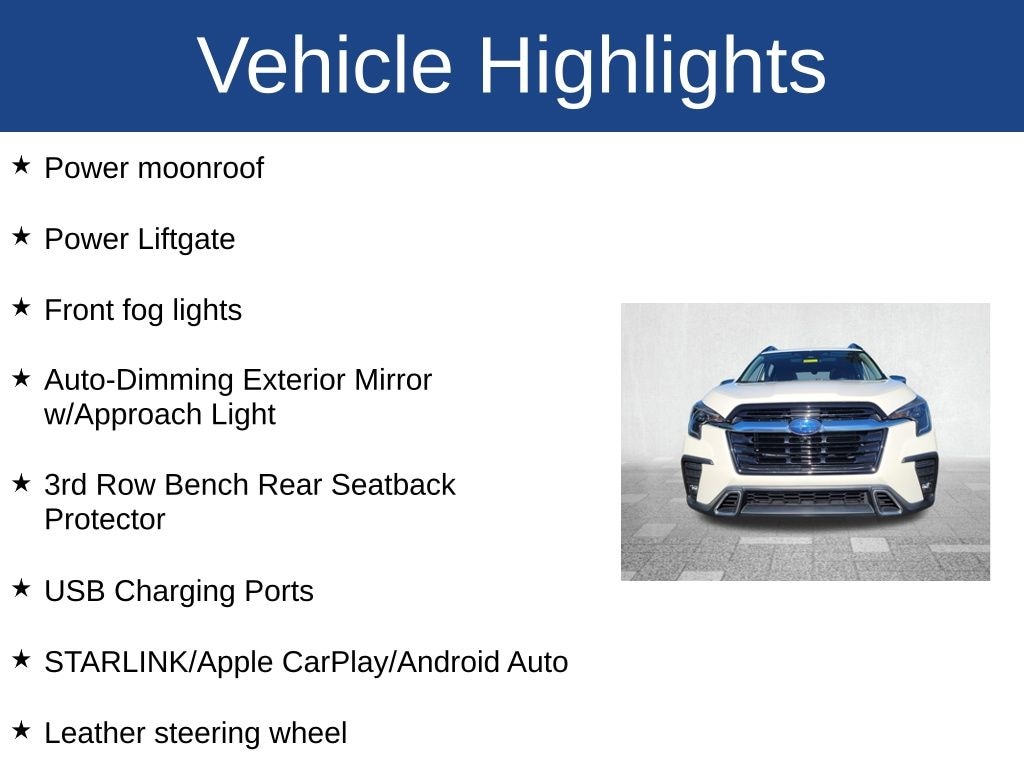 Vehicle Highlights

★ Power moonroof

★ Power Liftgate

★ Front fog lights

★ Auto-Dimming Exterior Mirror w/Approach Light

★ 3rd Row Bench Rear Seatback Protector

★ USB Charging Ports

★ STARLINK/Apple CarPlay/Android Auto

★ Leather steering wheel